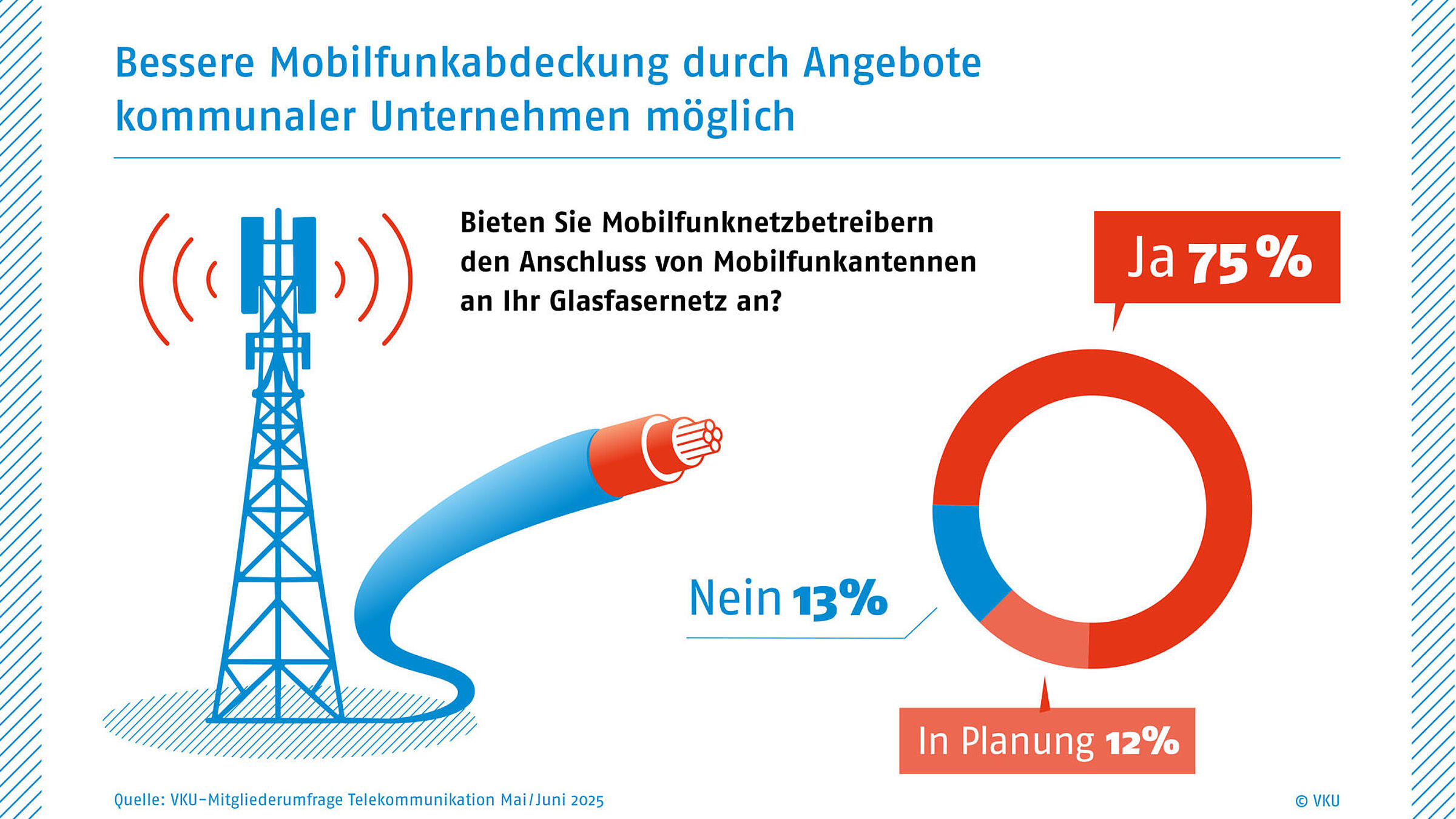 Bessere Mobilfunkabdeckung durch Angebote kommunaler Unternehmen möglich

Bieten Sie Mobilfunknetzbetreibern den Anschluss von Mobilfunkantennen an Ihr Glasfasernetz an?

Ja 75 %

Nein 13%

In Planung 12%

Quelle: VKU-Mitgliederumfrage Telekommunikation Mai/Juni 2025

© VKU